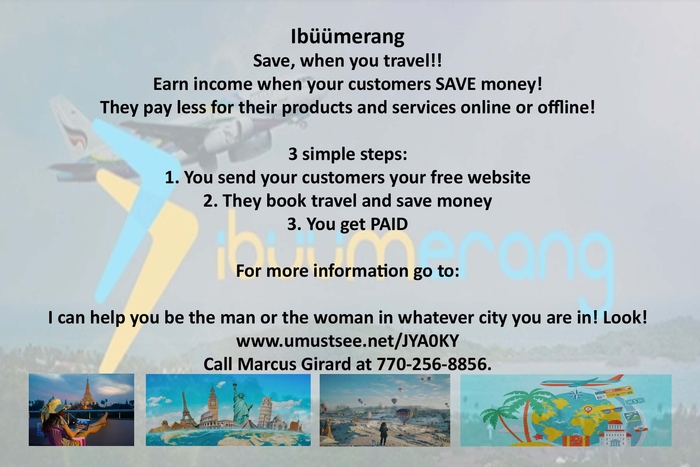 Ibüümerang
Save, when you travel!!
Earn income when your customers SAVE money!
They pay less for their products and services online or offline!

3 simple steps:
1. You send your customers your free website
2. They book travel and save money
3. You get PAID

ibüümerang

For more information go to:

I can help you be the man or the woman in whatever city you are in! Look!
www.umustsee.net/JYA0KY
Call Marcus Girard at 770-256-8856.